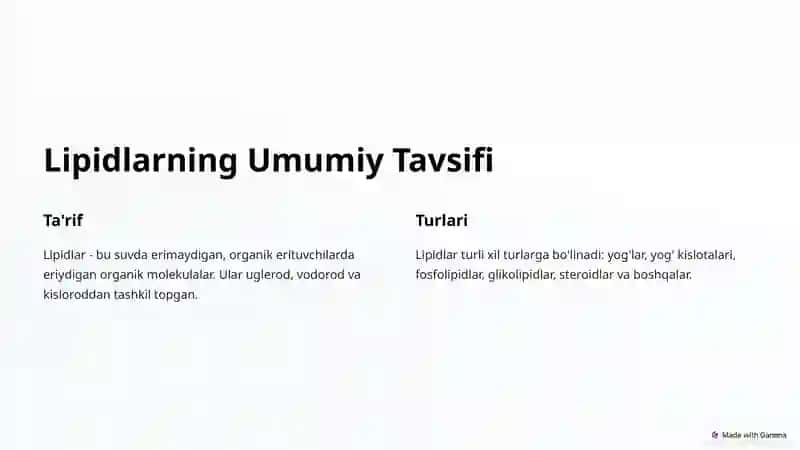 Lipidlarning Umumiy Tavsifi

Ta'rif

Lipidlar - bu suvda erimaydigan, organik erituvchilarda eriydigan organik molekulalar. Ular uglerod, vodorod va kisloroddan tashkil topgan.

Turlari

Lipidlar turli xil turlarga bo'linadi: yog'lar, yog' kislotalari, fosfolipidlar, glikolipidlar, steroidlar va boshqalar.

Made with Gamma